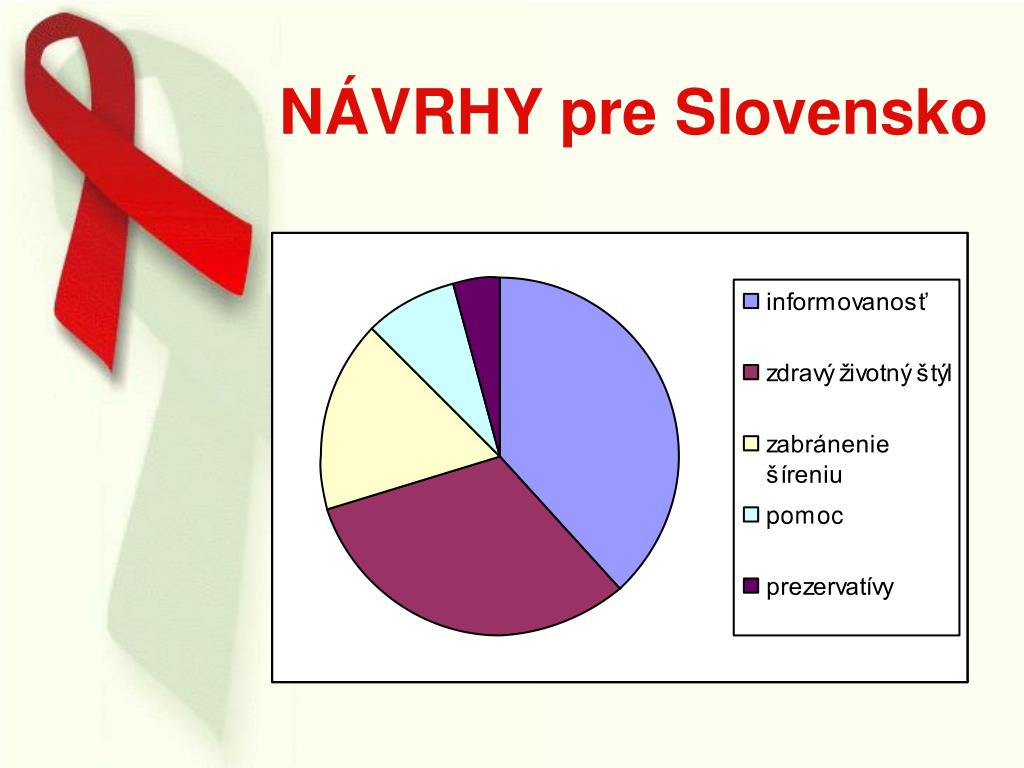 NÁVRHY pre Slovensko

informovanosť
zdravý životný štýl
zabránenie šíreniu
pomoc
prezervatívy